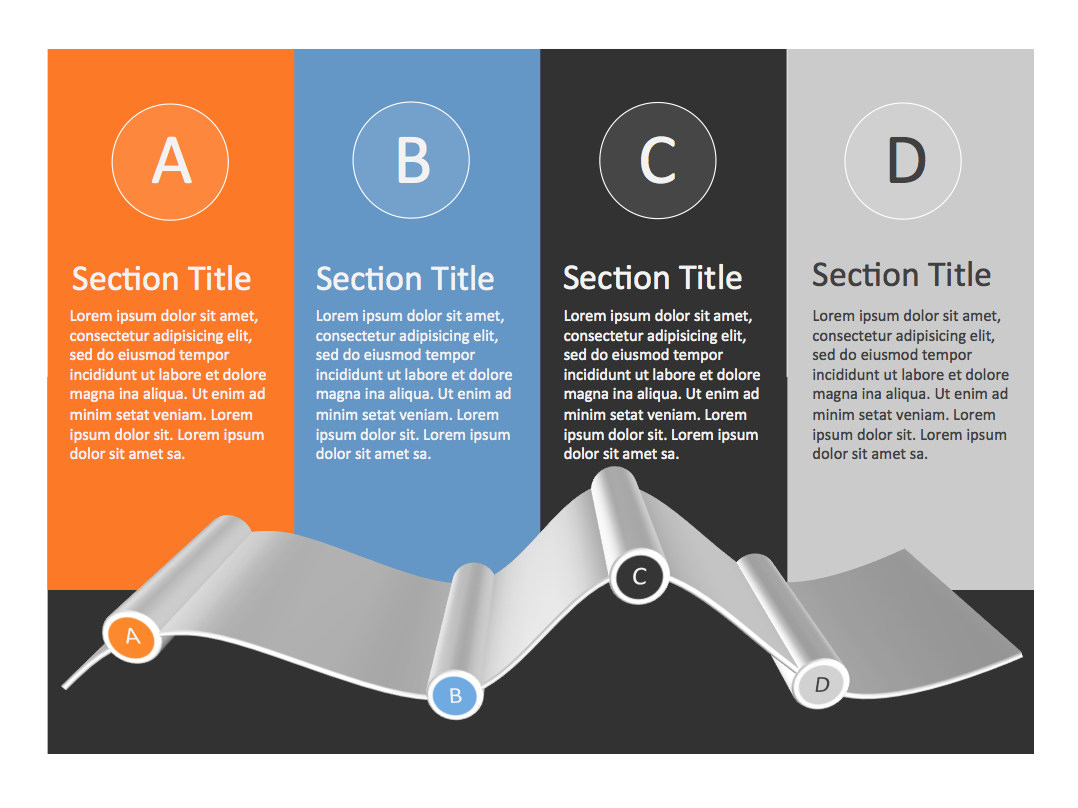 A

Section Title

Lorem ipsum dolor sit amet, consectetur adipisicing elit, sed do eiusmod tempor incididunt ut labore et dolore magna ina aliqua. Ut enim ad minim setat veniam. Lorem ipsum dolor sit. Lorem ipsum dolor sit amet sa.

B

Section Title

Lorem ipsum dolor sit amet, consectetur adipisicing elit, sed do eiusmod tempor incididunt ut labore et dolore magna ina aliqua. Ut enim ad minim setat veniam. Lorem ipsum dolor sit. Lorem ipsum dolor sit amet sa.

C

Section Title

Lorem ipsum dolor sit amet, consectetur adipisicing elit, sed do eiusmod tempor incididunt ut labore et dolore magna ina aliqua. Ut enim ad minim setat veniam. Lorem ipsum dolor sit. Lorem ipsum dolor sit amet sa.

D

Section Title

Lorem ipsum dolor sit amet, consectetur adipisicing elit, sed do eiusmod tempor incididunt ut labore et dolore magna ina aliqua. Ut enim ad minim setat veniam. Lorem ipsum dolor sit. Lorem ipsum dolor sit amet sa.

A

B

C

D